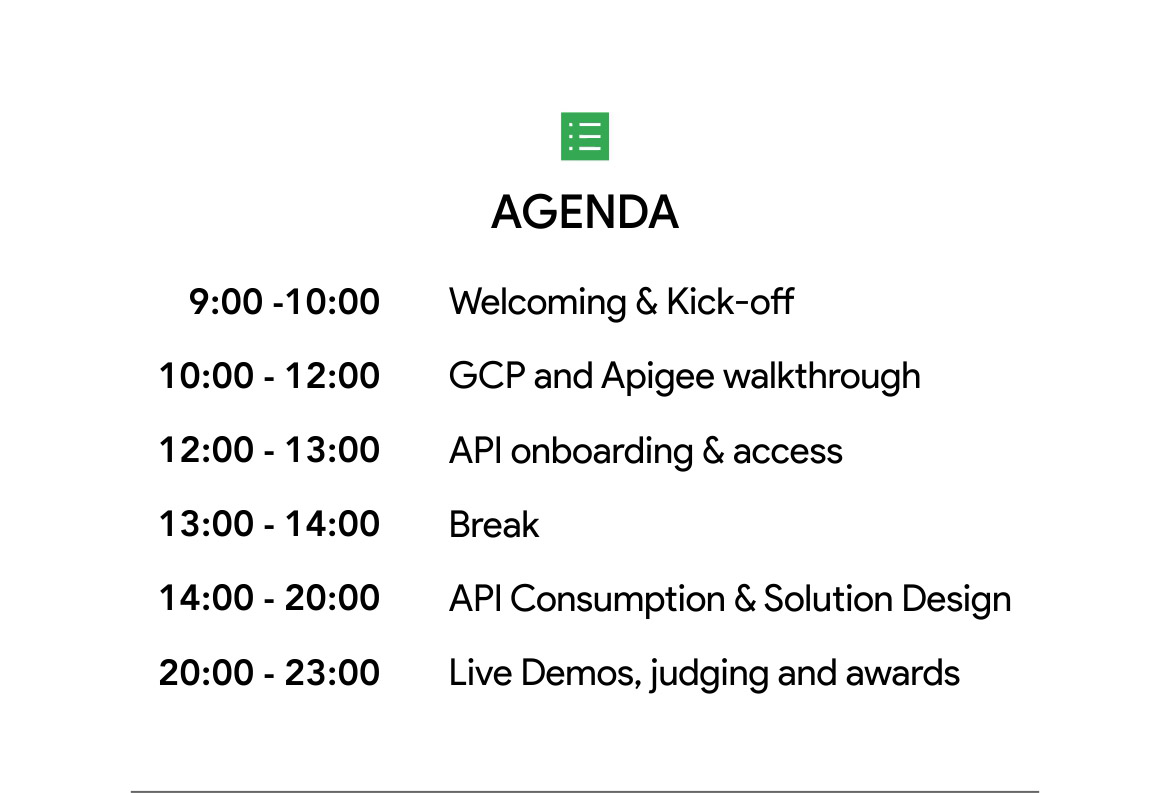 AGENDA

| | |
|---|---|
| 9:00 -10:00 | Welcoming & Kick-off |
| 10:00 - 12:00 | GCP and Apigee walkthrough |
| 12:00 - 13:00 | API onboarding & access |
| 13:00 - 14:00 | Break |
| 14:00 - 20:00 | API Consumption & Solution Design |
| 20:00 - 23:00 | Live Demos, judging and awards |